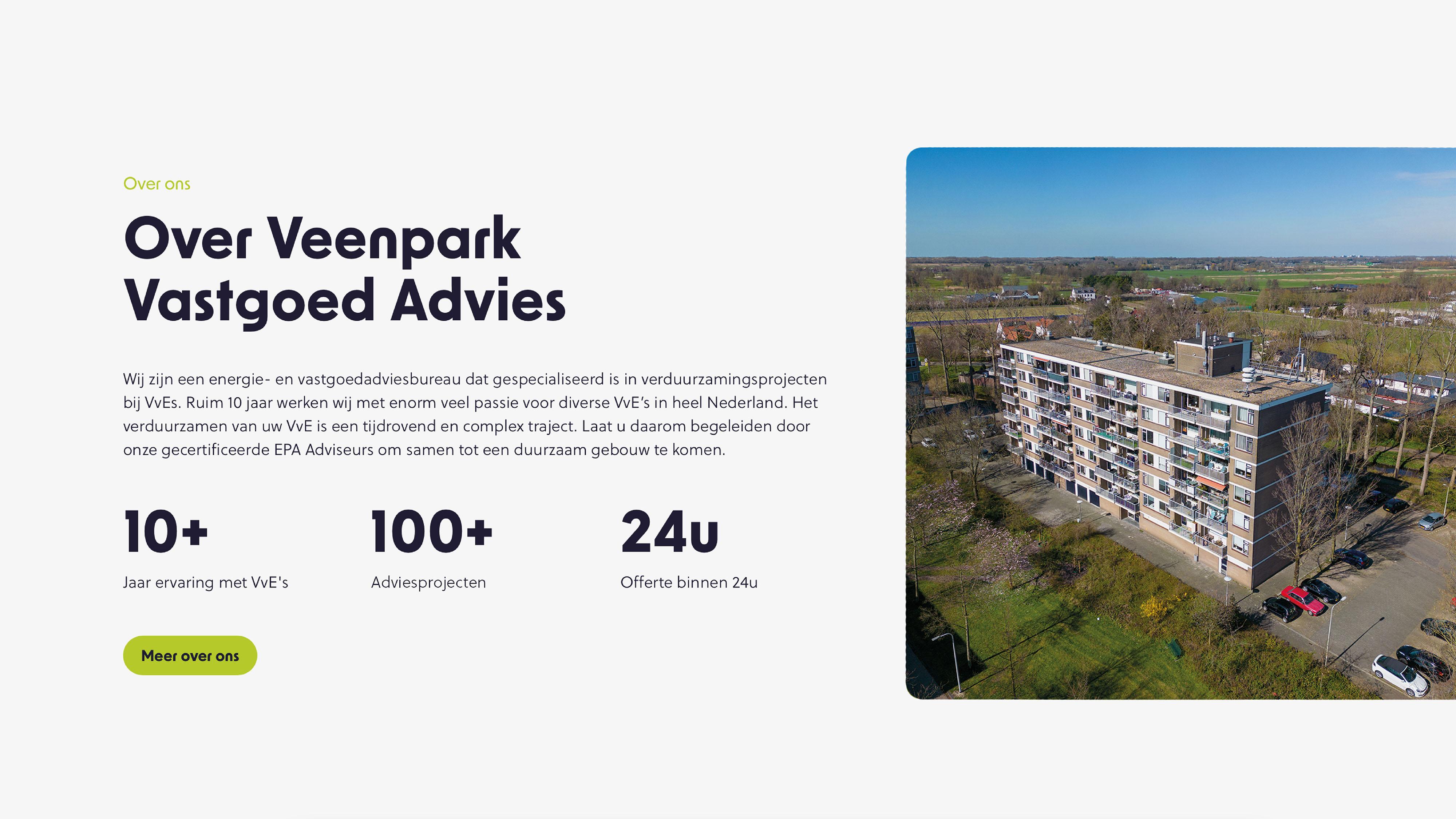 Over ons

Over Veenpark Vastgoed Advies

Wij zijn een energie- en vastgoedadviesbureau dat gespecialiseerd is in verduurzamingsprojecten bij VvEs. Ruim 10 jaar werken wij met enorm veel passie voor diverse VvE's in heel Nederland. Het verduurzamen van uw VvE is een tijdrovend en complex traject. Laat u daarom begeleiden door onze gecertificeerde EPA Adviseurs om samen tot een duurzaam gebouw te komen.

10+
Jaar ervaring met VvE's

100+
Adviesprojecten

24u
Offerte binnen 24u

Meer over ons